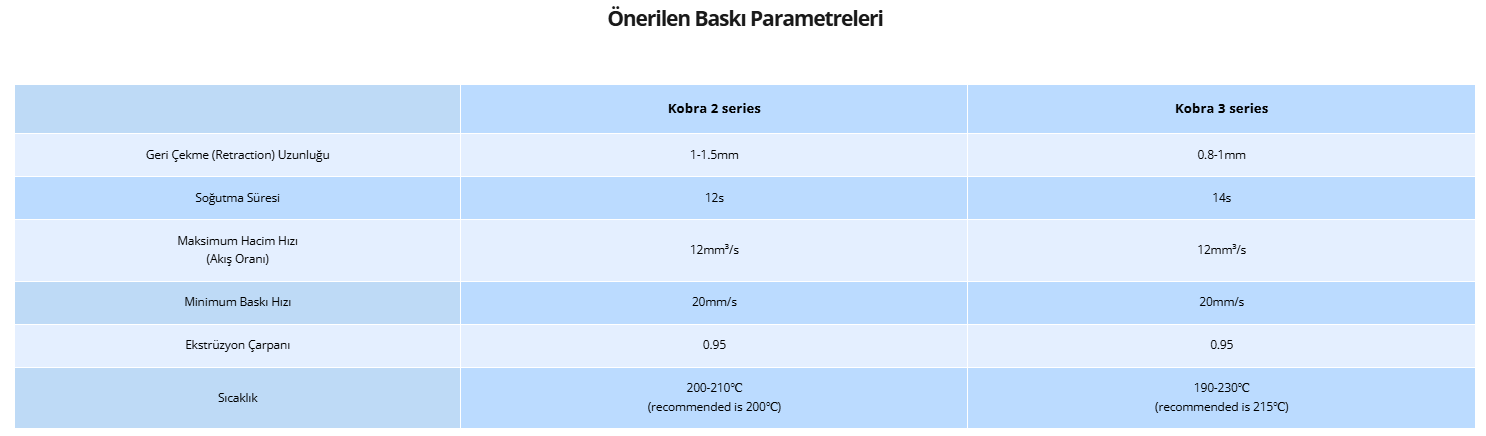 Önerilen Baskı Parametreleri

|  | Kobra 2 series | Kobra 3 series |
|---|---|---|
| Geri Çekme (Retraction) Uzunluğu | 1-1.5mm | 0.8-1mm |
| Soğutma Süresi | 12s | 14s |
| Maksimum Hacim Hızı (Akış Oranı) | 12mm³/s | 12mm³/s |
| Minimum Baskı Hızı | 20mm/s | 20mm/s |
| Ekstrüzyon Çarpanı | 0.95 | 0.95 |
| Sıcaklık | 200-210℃ (recommended is 200℃) | 190-230℃ (recommended is 215℃) |